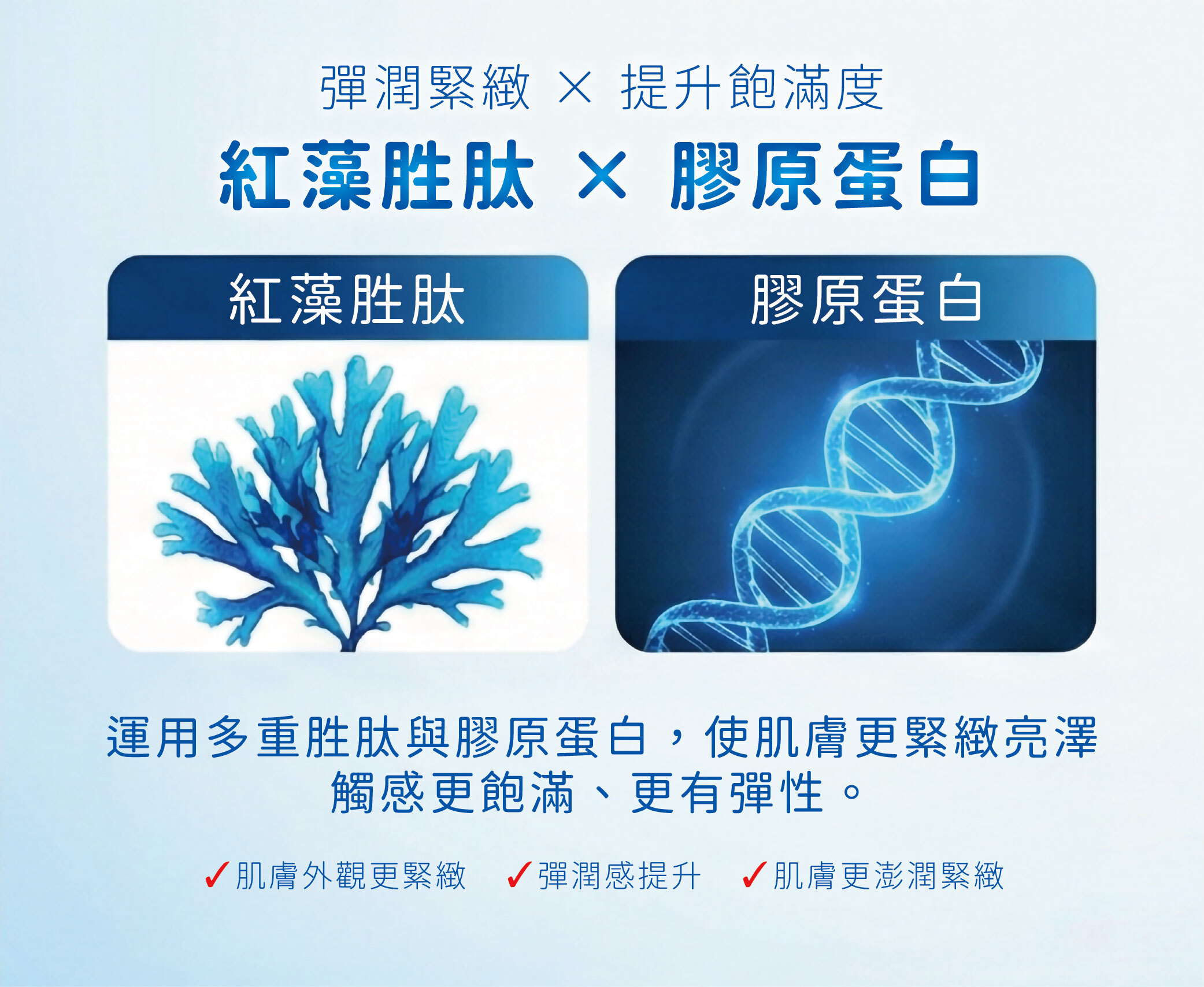 彈潤緊緻 × 提升飽滿度

紅藻胜肽 × 膠原蛋白

紅藻胜肽

膠原蛋白

運用多重胜肽與膠原蛋白，使肌膚更緊緻亮澤
觸感更飽滿、更有彈性。

✓肌膚外觀更緊緻 ✓彈潤感提升 ✓肌膚更澎潤緊緻